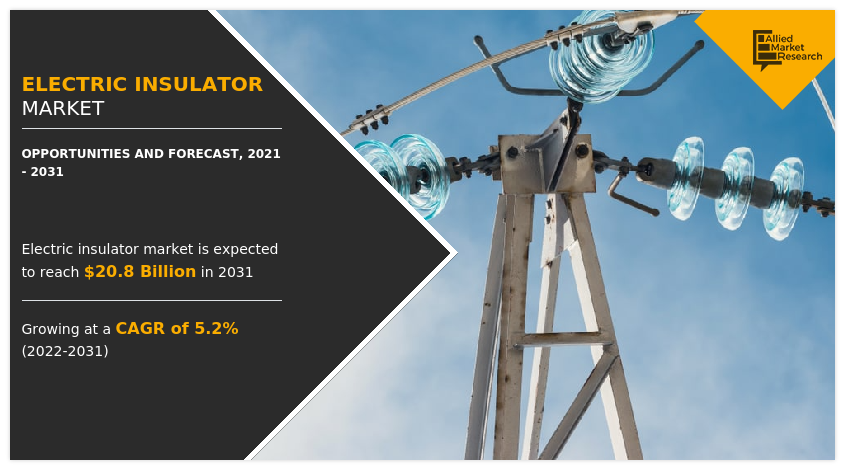 ELECTRIC INSULATOR MARKET

OPPORTUNITIES AND FORECAST, 2021 - 2031

Electric insulator market is expected to reach $20.8 Billion in 2031

Growing at a CAGR of 5.2% (2022-2031)

Allied Market Research